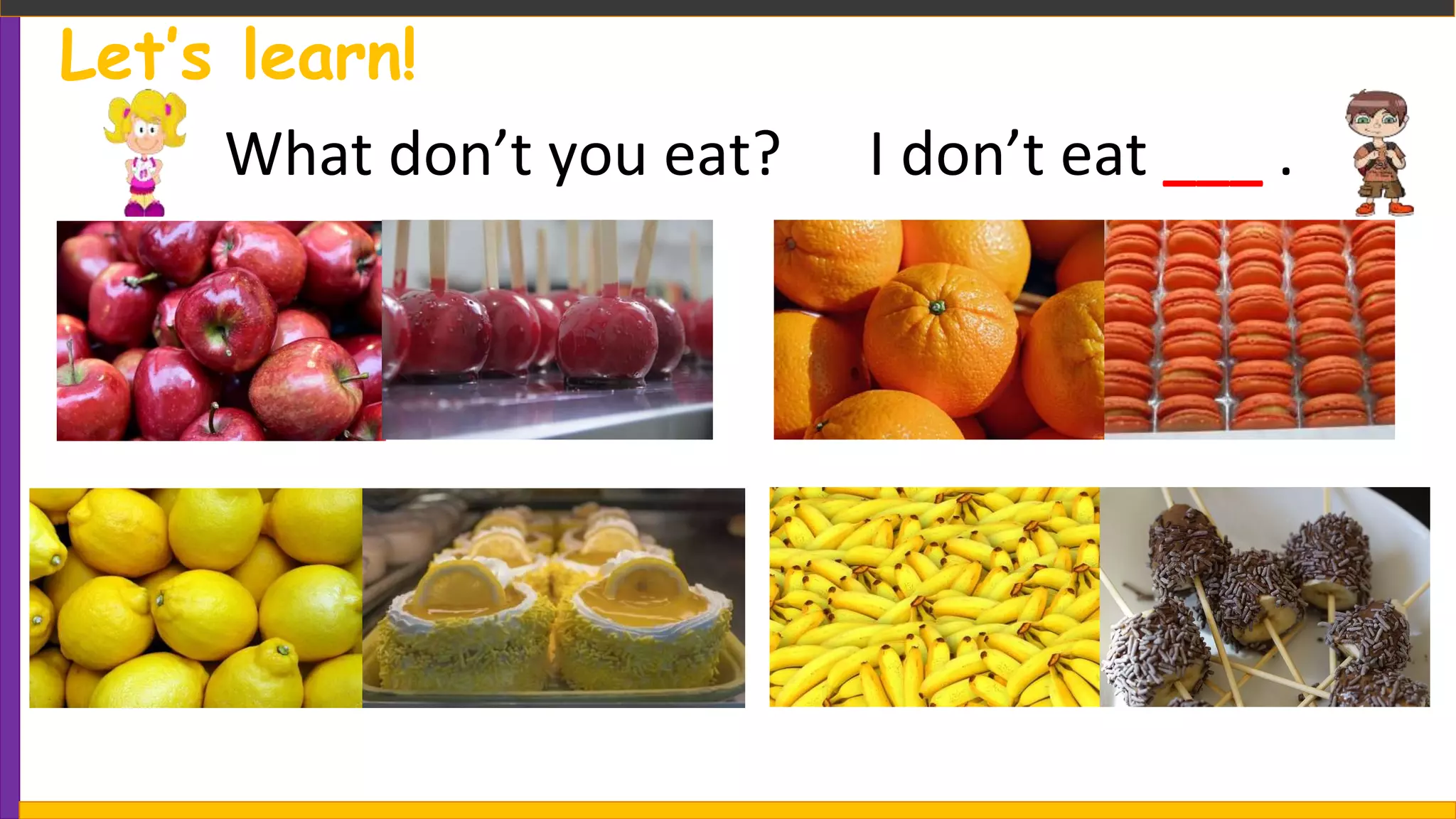 Let's learn!

What don't you eat?

I don't eat ___ .